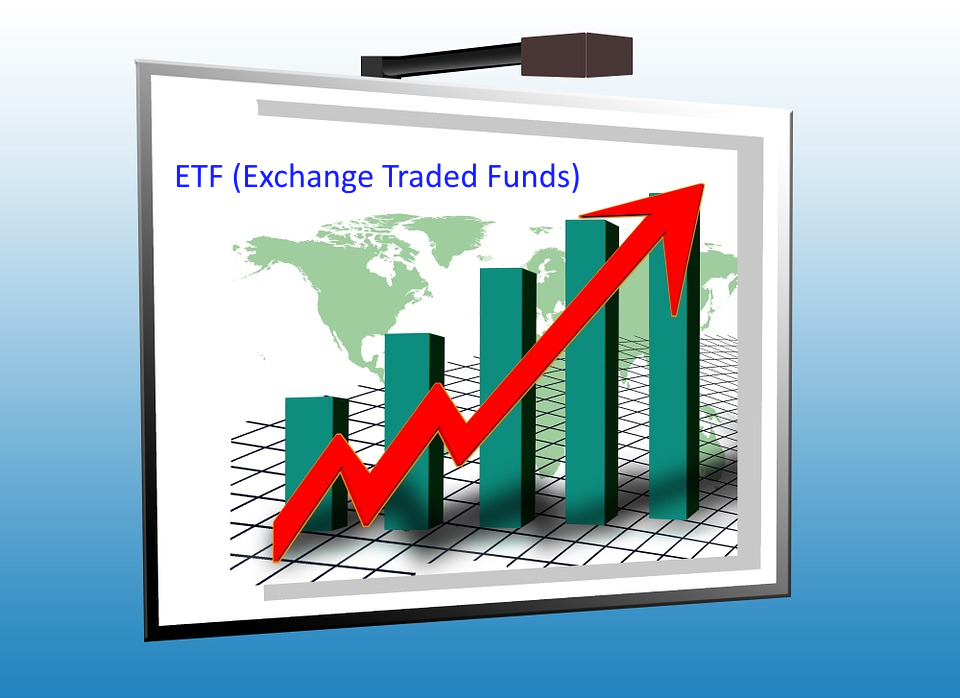 ETF (Exchange Traded Funds)